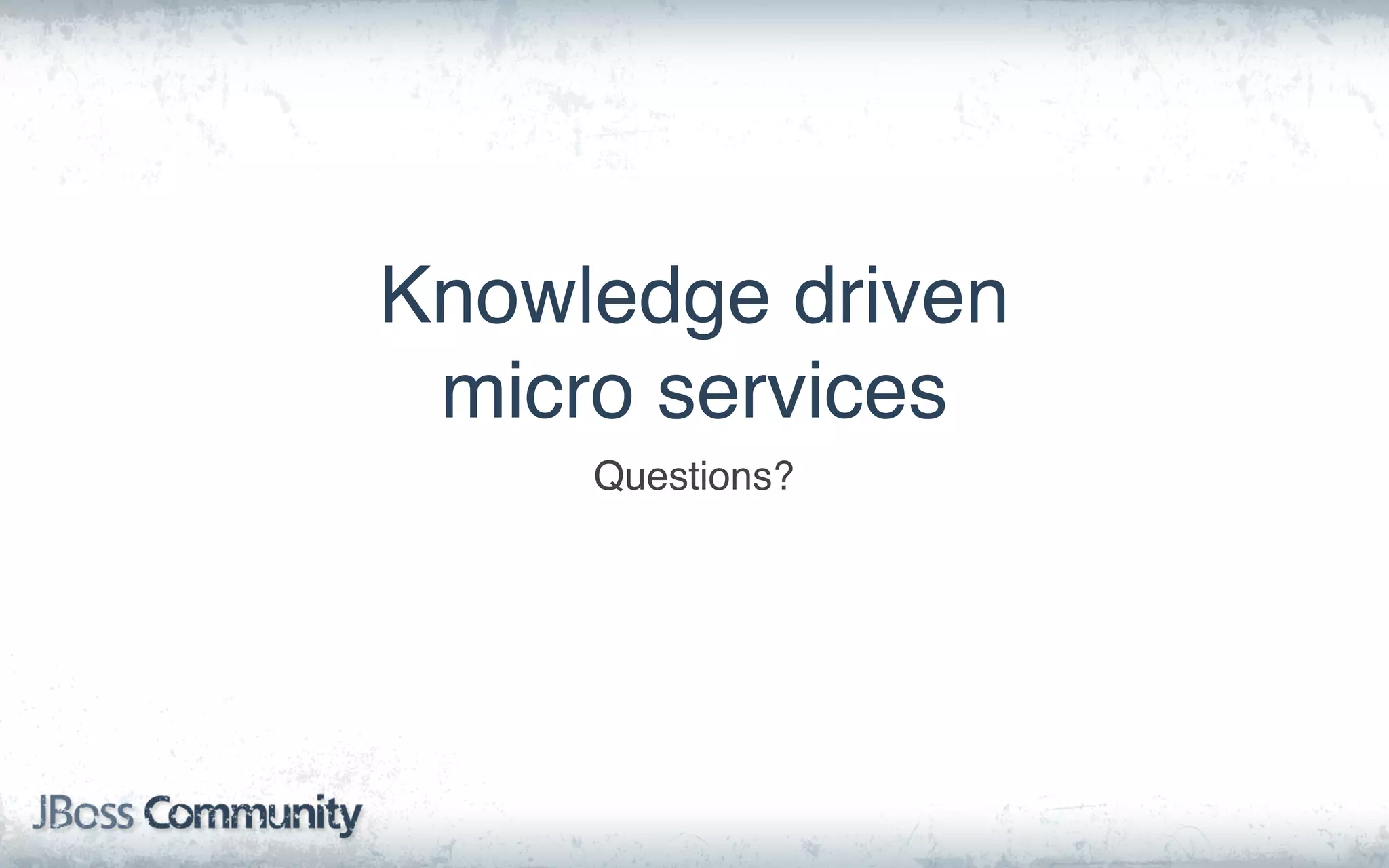 Knowledge driven micro services

Questions?

JBoss Community